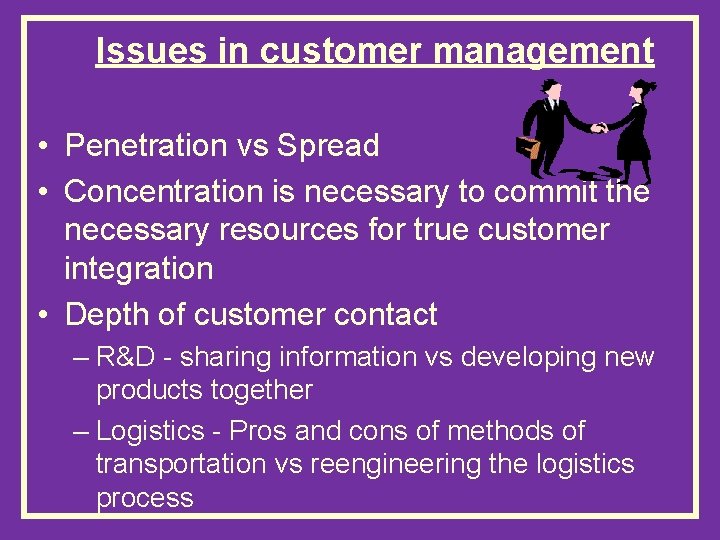 Issues in customer management

• Penetration vs Spread
• Concentration is necessary to commit the necessary resources for true customer integration
• Depth of customer contact
– R&D - sharing information vs developing new products together
– Logistics - Pros and cons of methods of transportation vs reengineering the logistics process